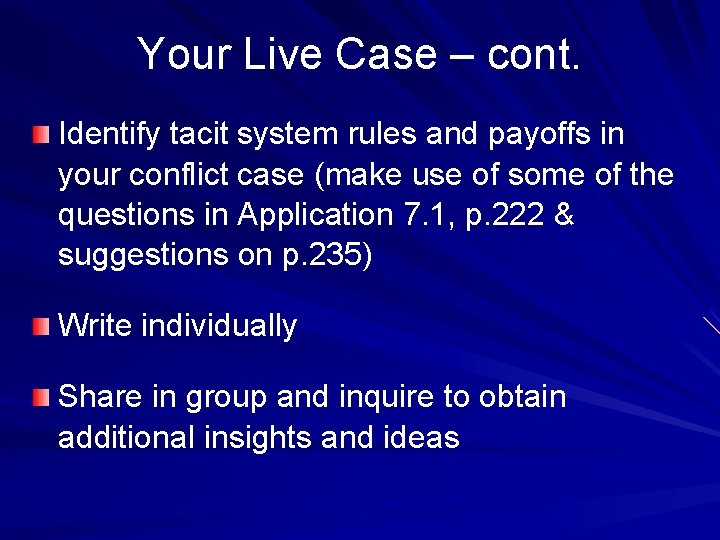 Your Live Case – cont.

Identify tacit system rules and payoffs in your conflict case (make use of some of the questions in Application 7.1, p.222 & suggestions on p.235)

Write individually

Share in group and inquire to obtain additional insights and ideas